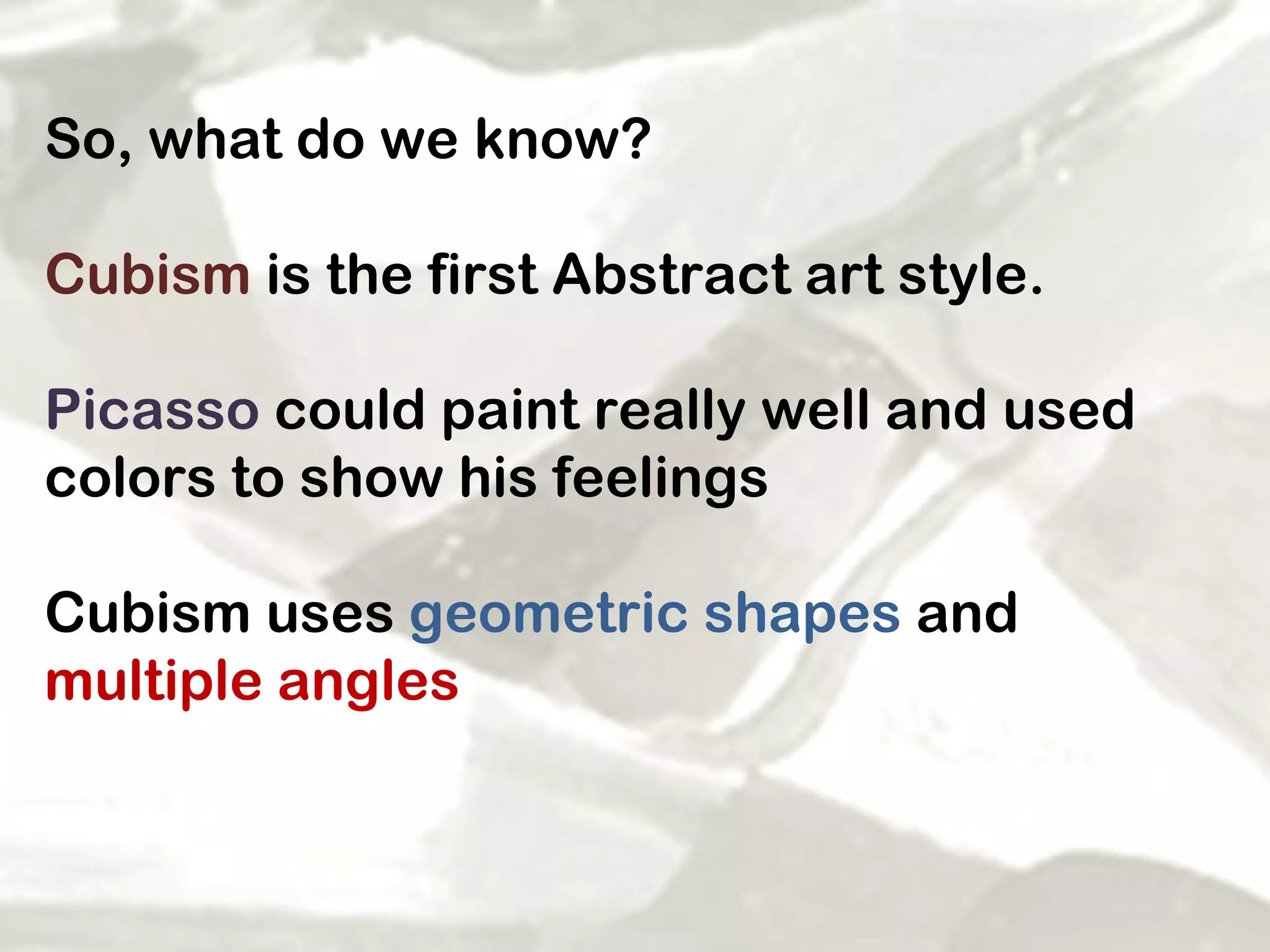 So, what do we know?

Cubism is the first Abstract art style.

Picasso could paint really well and used colors to show his feelings

Cubism uses geometric shapes and multiple angles